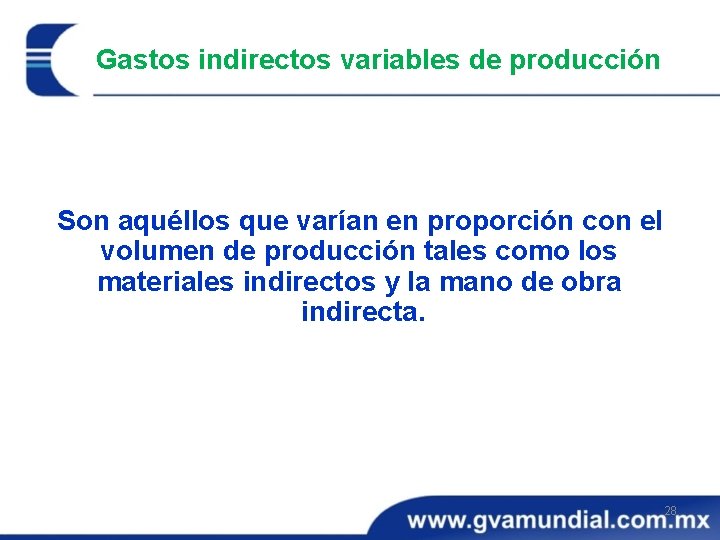 Gastos indirectos variables de producción

Son aquéllos que varían en proporción con el volumen de producción tales como los materiales indirectos y la mano de obra indirecta.

28

www.gvamundial.com.mx